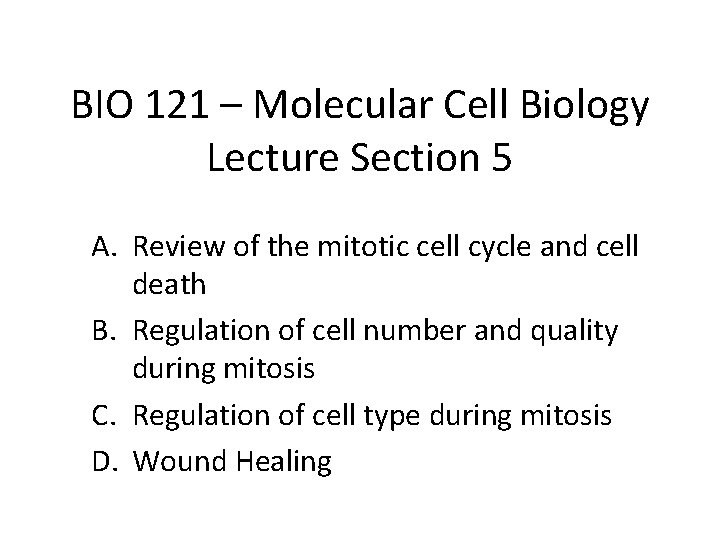 BIO 121 – Molecular Cell Biology
Lecture Section 5

A. Review of the mitotic cell cycle and cell death
B. Regulation of cell number and quality during mitosis
C. Regulation of cell type during mitosis
D. Wound Healing